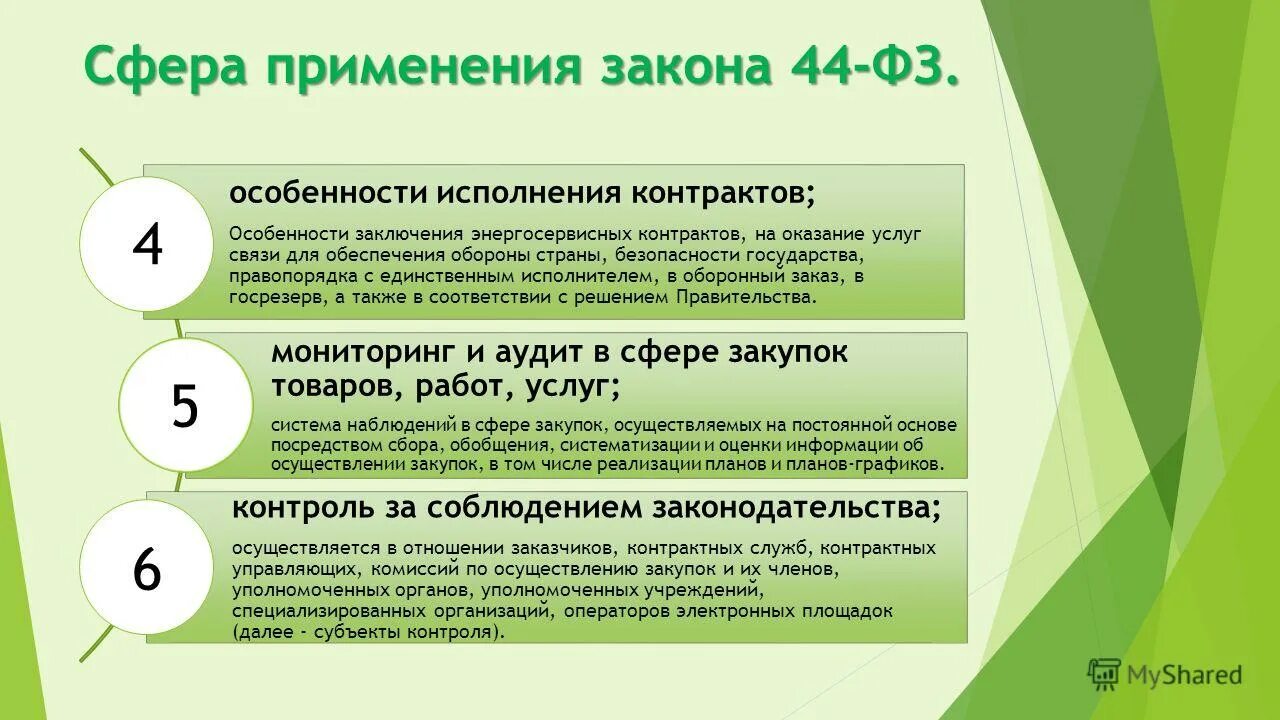 Сфера применения закона 44-ФЗ.

4

особенности исполнения контрактов;

Особенности заключения энергосервисных контрактов, на оказание услуг связи для обеспечения обороны страны, безопасности государства, правопорядка с единственным исполнителем, в оборонный заказ, в госрезерв, а также в соответствии с решением Правительства.

5

мониторинг и аудит в сфере закупок товаров, работ, услуг;

система наблюдений в сфере закупок, осуществляемых на постоянной основе посредством сбора, обобщения, систематизации и оценки информации об осуществлении закупок, в том числе реализации планов и планов-графиков.

6

контроль за соблюдением законодательства;

осуществляется в отношении заказчиков, контрактных служб, контрактных управляющих, комиссий по осуществлению закупок и их членов, уполномоченных органов, уполномоченных учреждений, специализированных организаций, операторов электронных площадок (далее - субъекты контроля).

MyShared